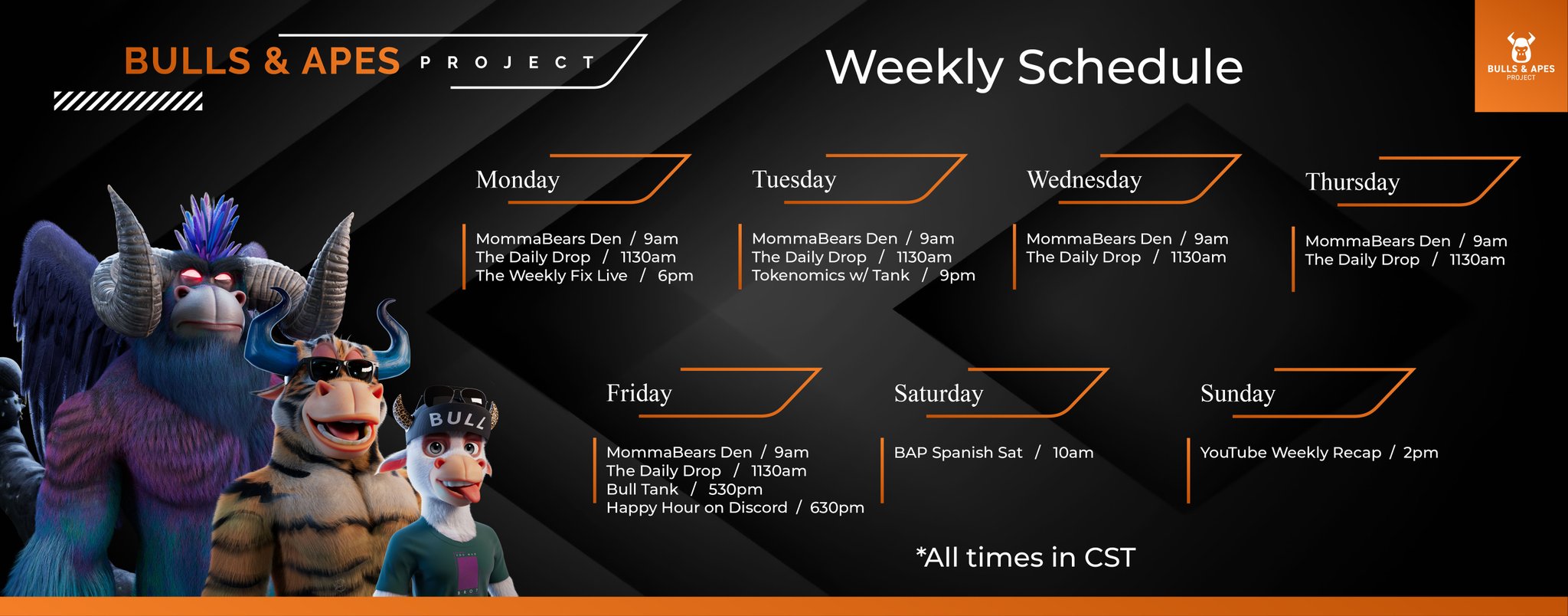 BULLS & APES PROJECT

Weekly Schedule

BULLS & APES PROJECT

Monday

MommaBears Den / 9am
The Daily Drop / 1130am
The Weekly Fix Live / 6pm

Tuesday

MommaBears Den / 9am
The Daily Drop / 1130am
Tokenomics w/ Tank / 9pm

Wednesday

MommaBears Den / 9am
The Daily Drop / 1130am

Thursday

MommaBears Den / 9am
The Daily Drop / 1130am

Friday

MommaBears Den / 9am
The Daily Drop / 1130am
Bull Tank / 530pm
Happy Hour on Discord / 630pm

Saturday

BAP Spanish Sat / 10am

Sunday

YouTube Weekly Recap / 2pm

*All times in CST

BULL